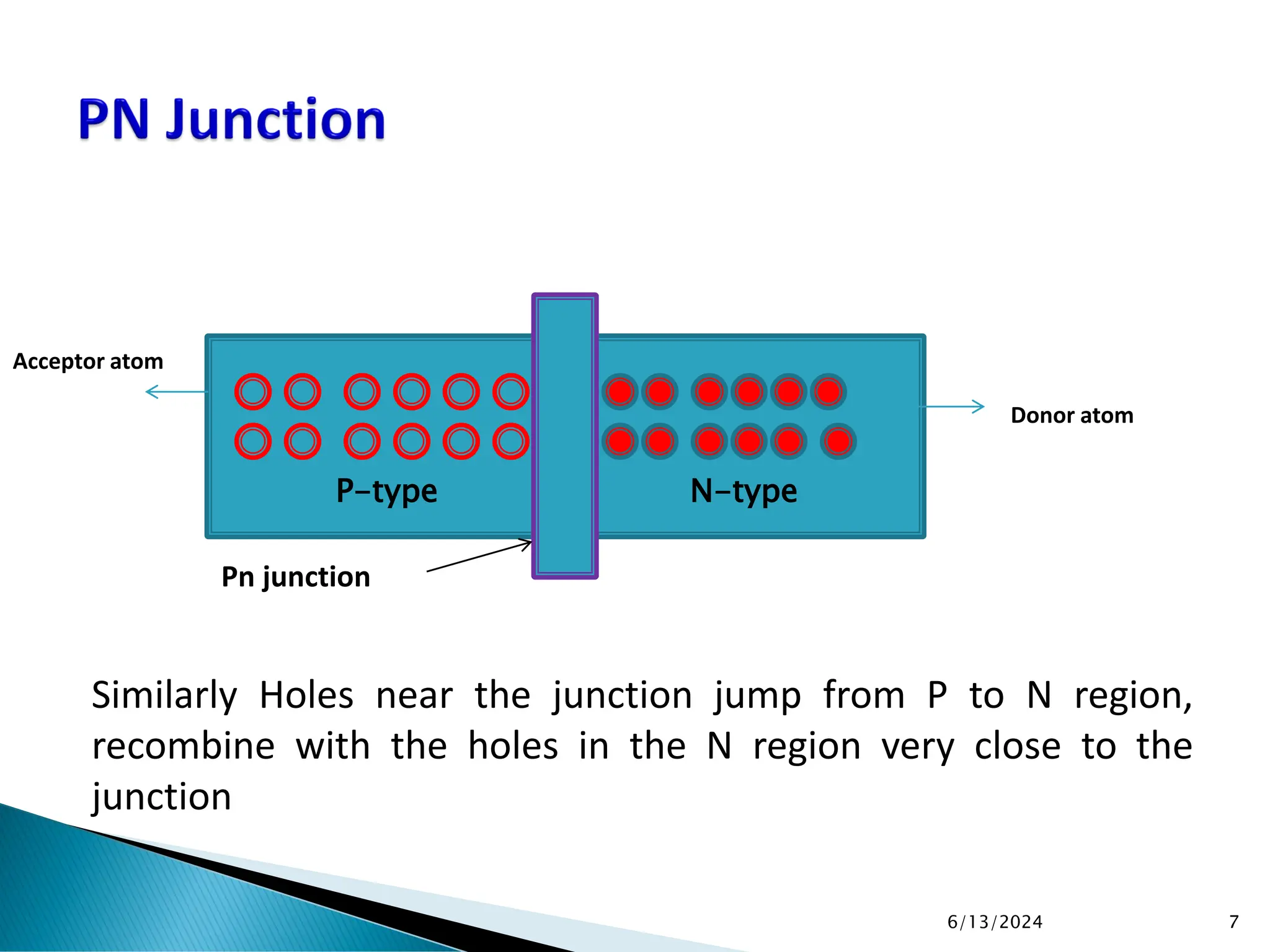 PN Junction

Acceptor atom

Donor atom

P-type

N-type

Pn junction

Similarly Holes near the junction jump from P to N region, recombine with the holes in the N region very close to the junction

6/13/2024

7